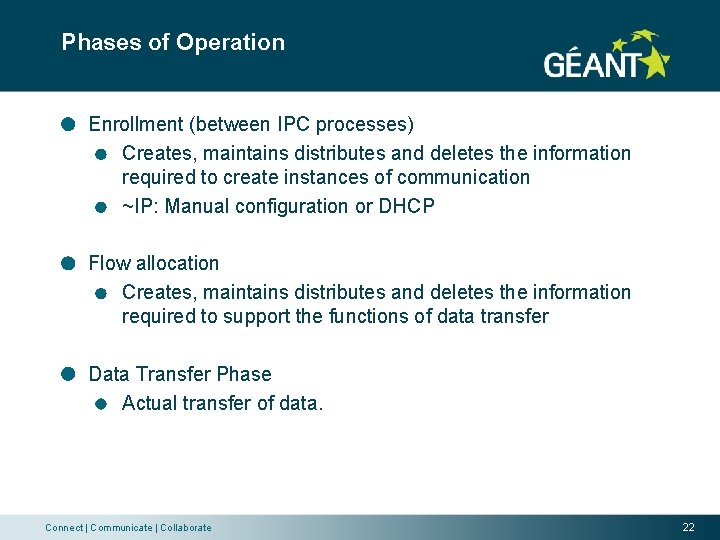 Phases of Operation

GÉANT

Enrollment (between IPC processes)

Creates, maintains distributes and deletes the information required to create instances of communication

~IP: Manual configuration or DHCP

Flow allocation

Creates, maintains distributes and deletes the information required to support the functions of data transfer

Data Transfer Phase

Actual transfer of data.

Connect | Communicate | Collaborate

22